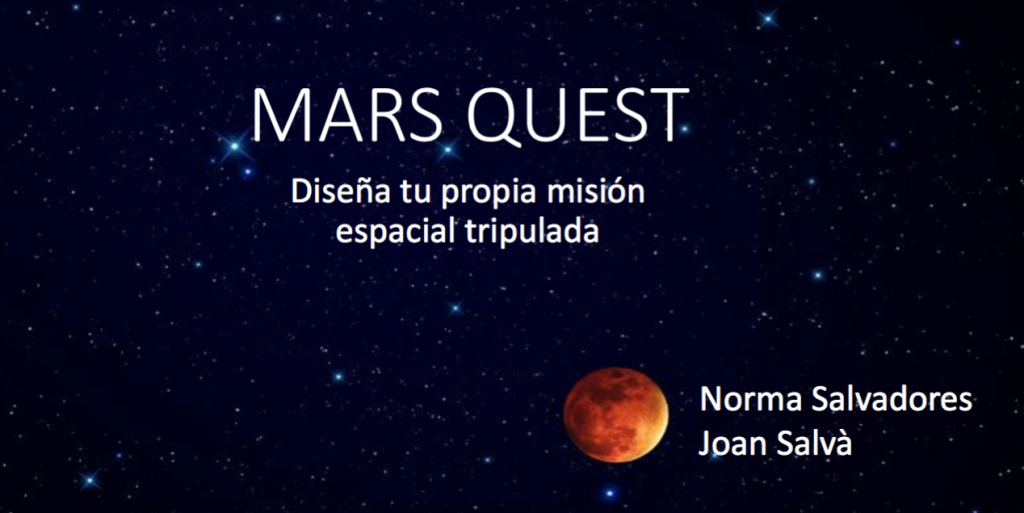 MARS QUEST

Diseña tu propia misión espacial tripulada

Norma Salvadores
Joan Salvà